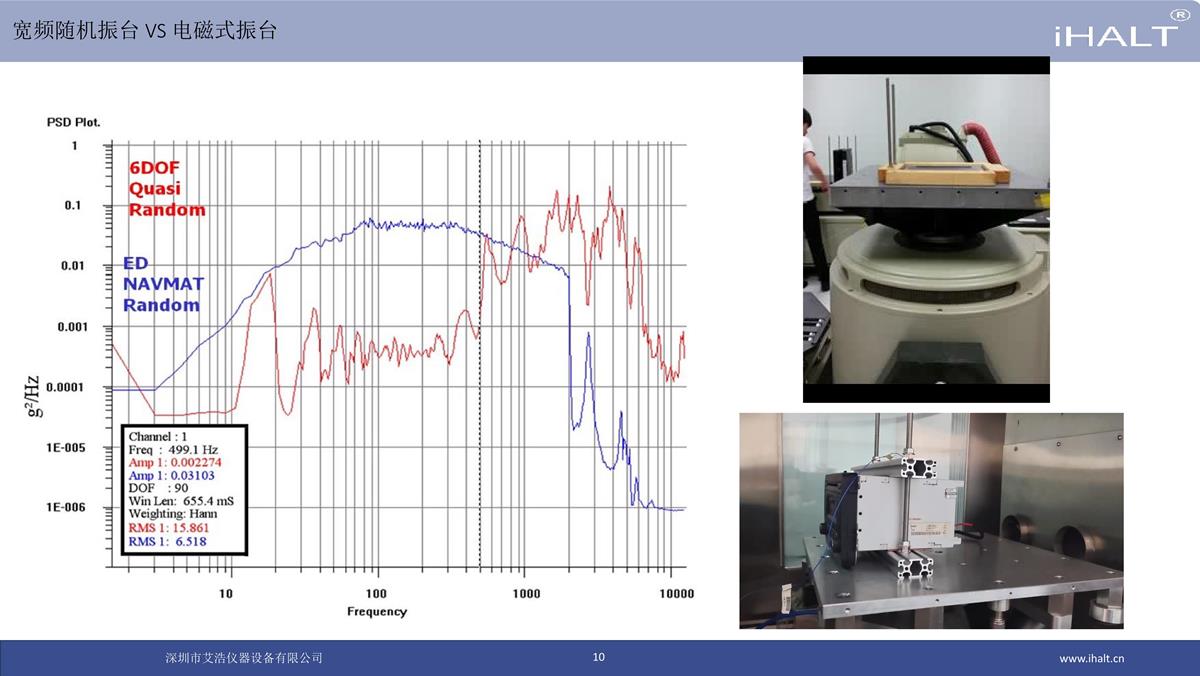 宽频随机振台 VS 电磁式振台

iHALT®

PSD Plot.

1
0.1
0.01
0.001
0.0001
1E-005
1E-006

$g^2/Hz$

6DOF
Quasi
Random

ED
NAVMAT
Random

Channel : 1
Freq : 499.1 Hz
Amp 1: 0.002274
Amp 1: 0.03103
DOF : 90
Win Len: 655.4 mS
Weighting: Hann
RMS 1: 15.861
RMS 1: 6.518

10
100
1000
10000

Frequency

深圳市艾浩仪器设备有限公司

10

www.ihalt.cn